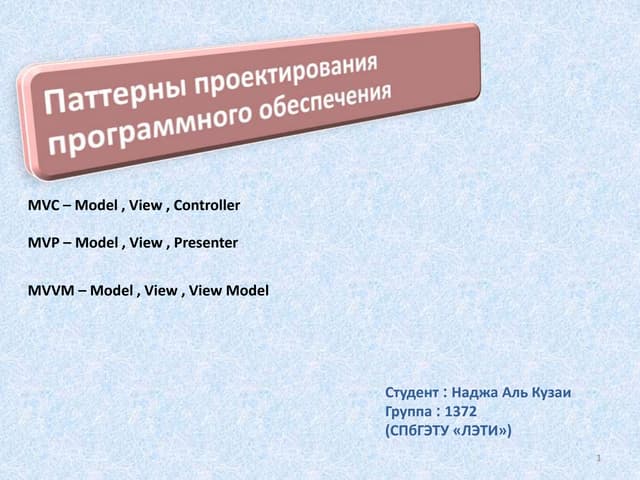 Паттерны проектирования программного обеспечения

MVC – Model , View , Controller

MVP – Model , View , Presenter

MVVM – Model , View , View Model

Студент : Наджа Аль Кузаи
Группа : 1372
(СПбГЭТУ «ЛЭТИ»)

1